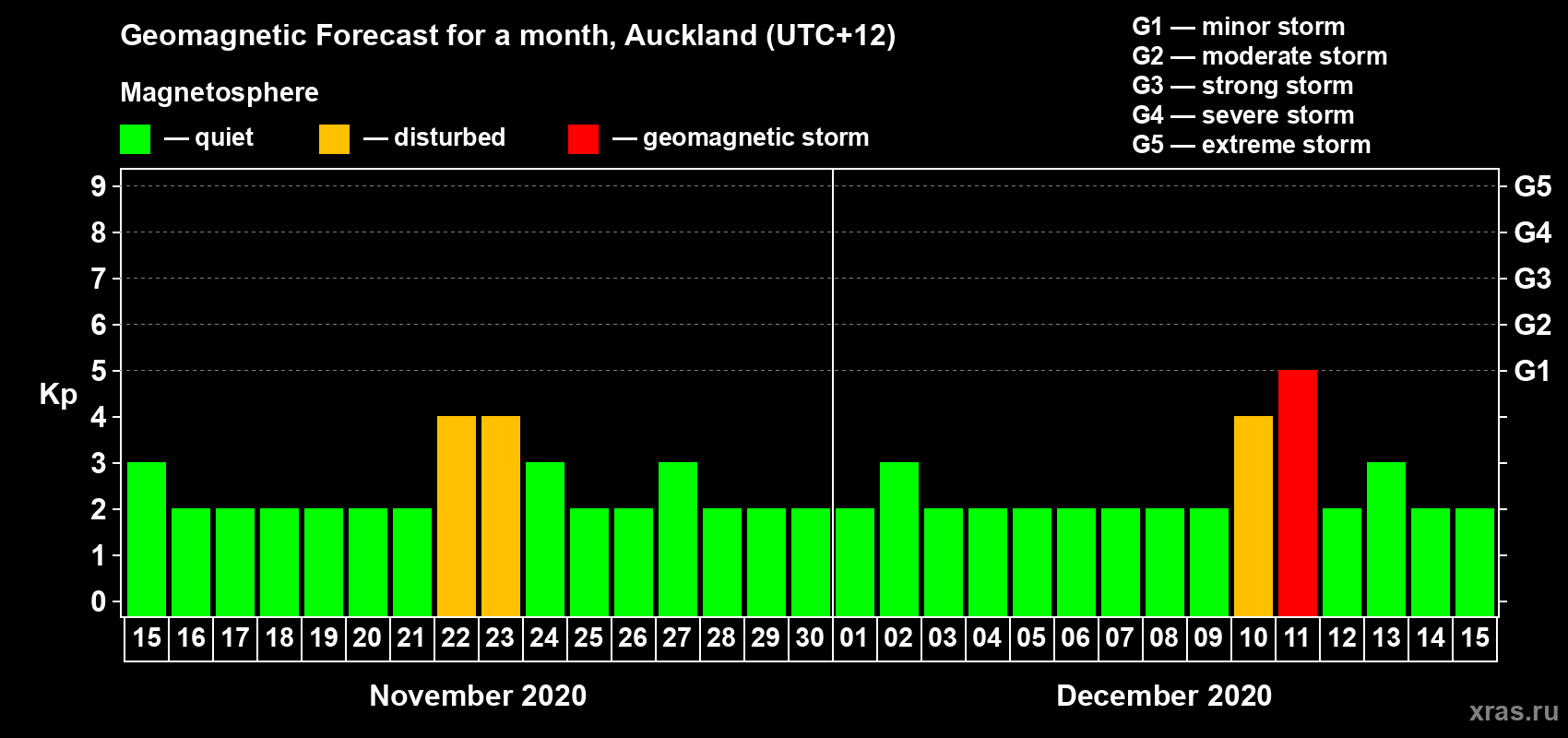 Geomagnetic Forecast for a month, Auckland (UTC+12)

Magnetosphere

— quiet — disturbed — geomagnetic storm

G1 — minor storm
G2 — moderate storm
G3 — strong storm
G4 — severe storm
G5 — extreme storm

Kp

9
8
7
6
5
4
3
2
1
0

G5
G4
G3
G2
G1

15 16 17 18 19 20 21 22 23 24 25 26 27 28 29 30 01 02 03 04 05 06 07 08 09 10 11 12 13 14 15

November 2020

December 2020

xras.ru